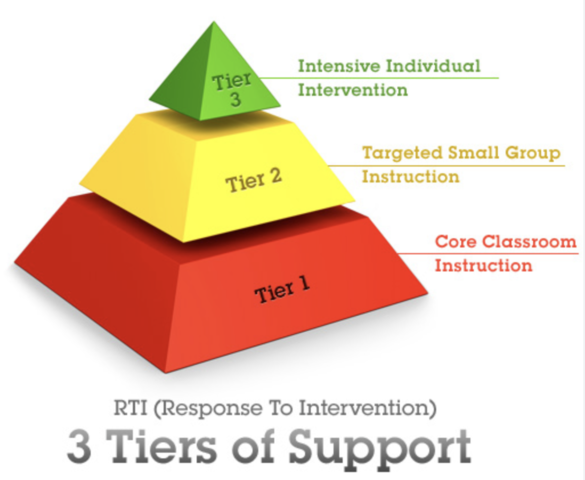 Tier 3

Intensive Individual Intervention

Tier 2

Targeted Small Group Instruction

Tier 1

Core Classroom Instruction

RTI (Response To Intervention)

3 Tiers of Support